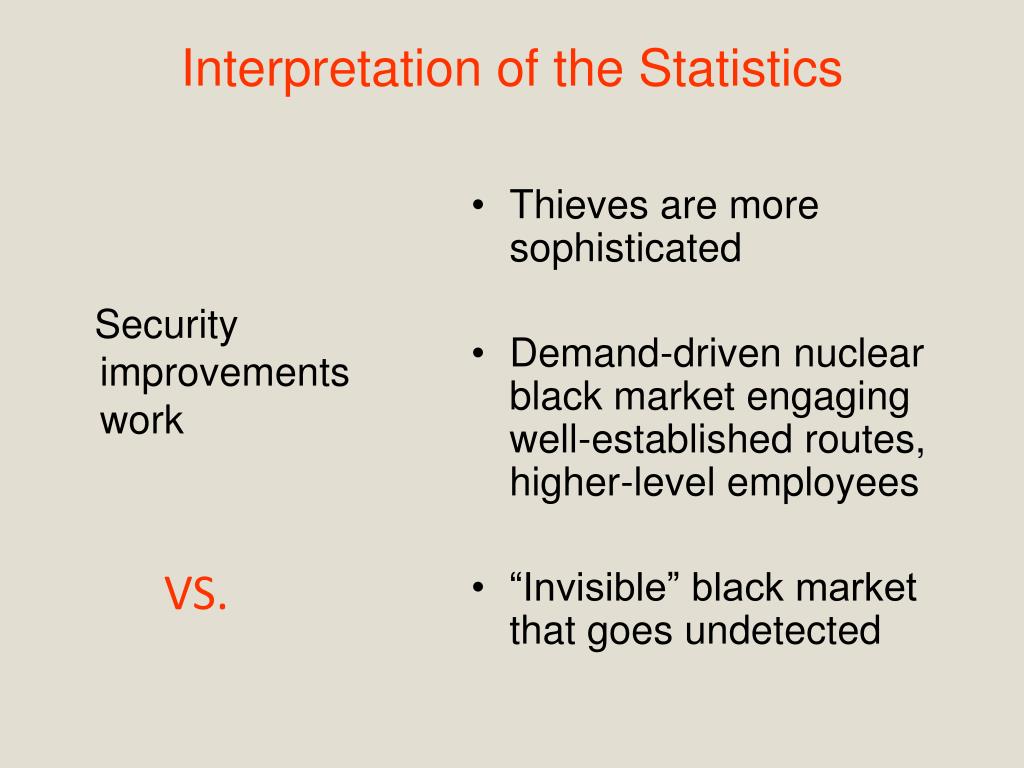 Interpretation of the Statistics

Security improvements work

VS.

• Thieves are more sophisticated

• Demand-driven nuclear black market engaging well-established routes, higher-level employees

• “Invisible” black market that goes undetected